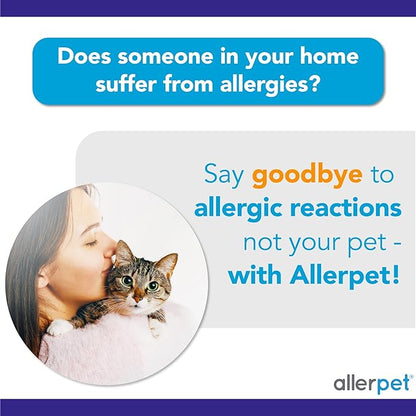 Does someone in your home suffer from allergies?

Say goodbye to allergic reactions not your pet - with Allerpet!

allerpet®